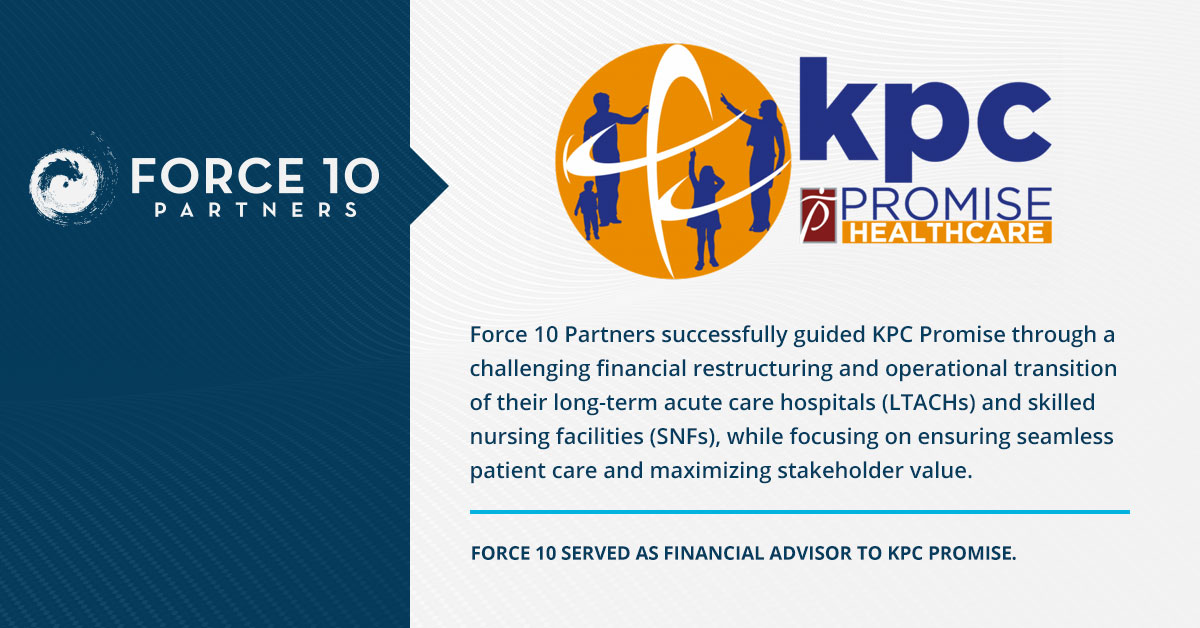 FORCE 10
PARTNERS

kpc
PROMISE
HEALTHCARE

Force 10 Partners successfully guided KPC Promise through a challenging financial restructuring and operational transition of their long-term acute care hospitals (LTACHs) and skilled nursing facilities (SNFs), while focusing on ensuring seamless patient care and maximizing stakeholder value.

FORCE 10 SERVED AS FINANCIAL ADVISOR TO KPC PROMISE.